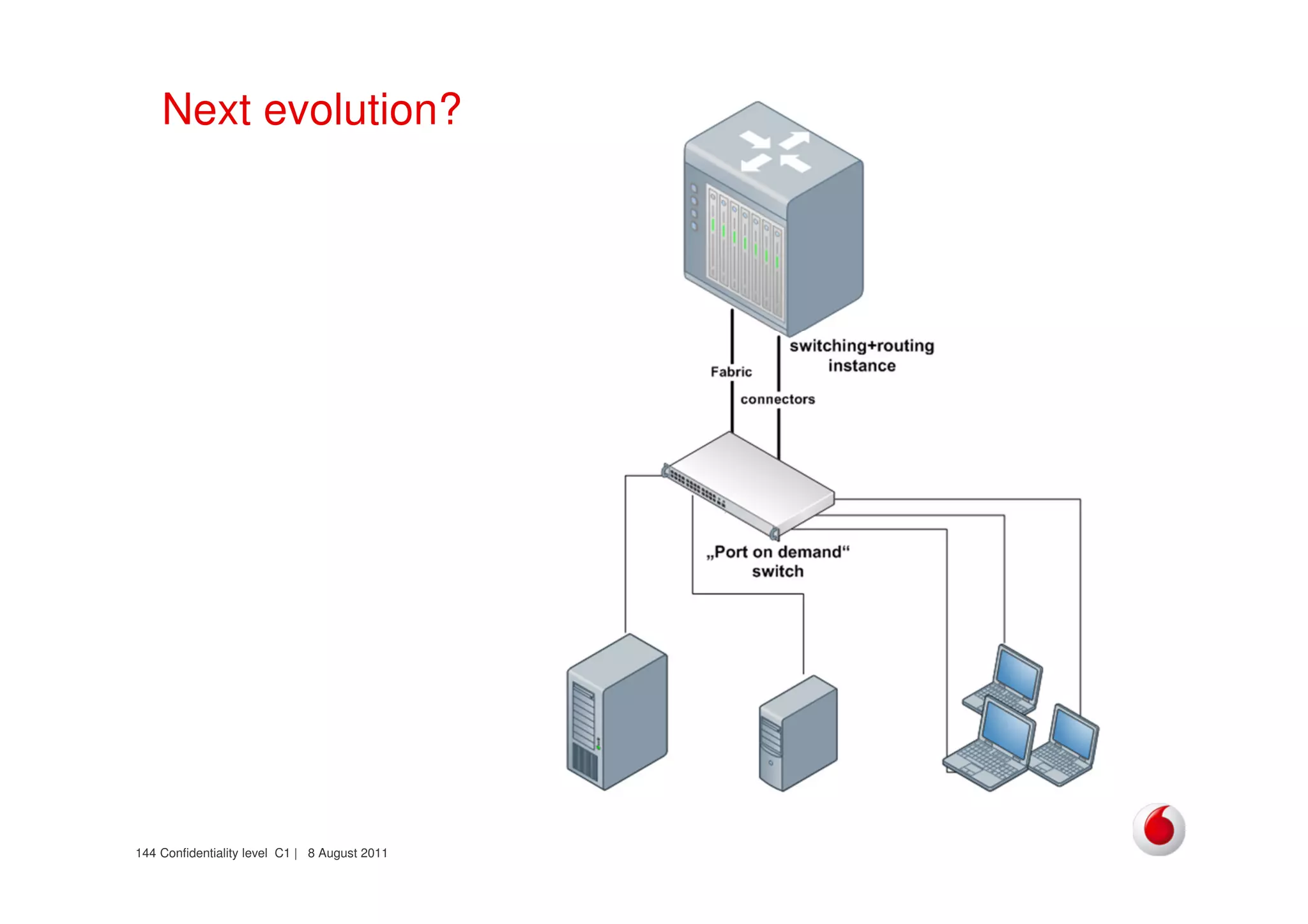 Next evolution?

switching+routing instance

Fabric

connectors

„Port on demand“ switch

144 Confidentiality level C1 | 8 August 2011